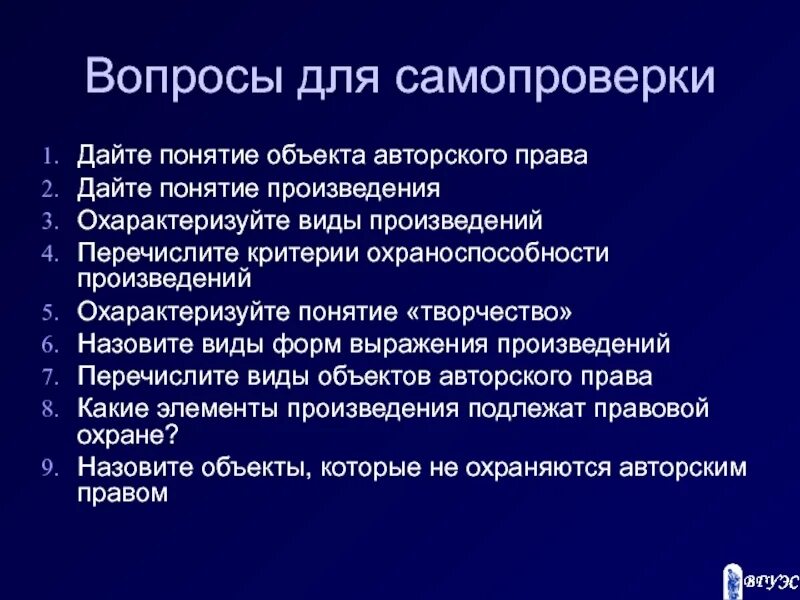 Вопросы для самопроверки

1. Дайте понятие объекта авторского права
2. Дайте понятие произведения
3. Охарактеризуйте виды произведений
4. Перечислите критерии охраноспособности произведений
5. Охарактеризуйте понятие «творчество»
6. Назовите виды форм выражения произведений
7. Перечислите виды объектов авторского права
8. Какие элементы произведения подлежат правовой охране?
9. Назовите объекты, которые не охраняются авторским правом

ВГУЭС